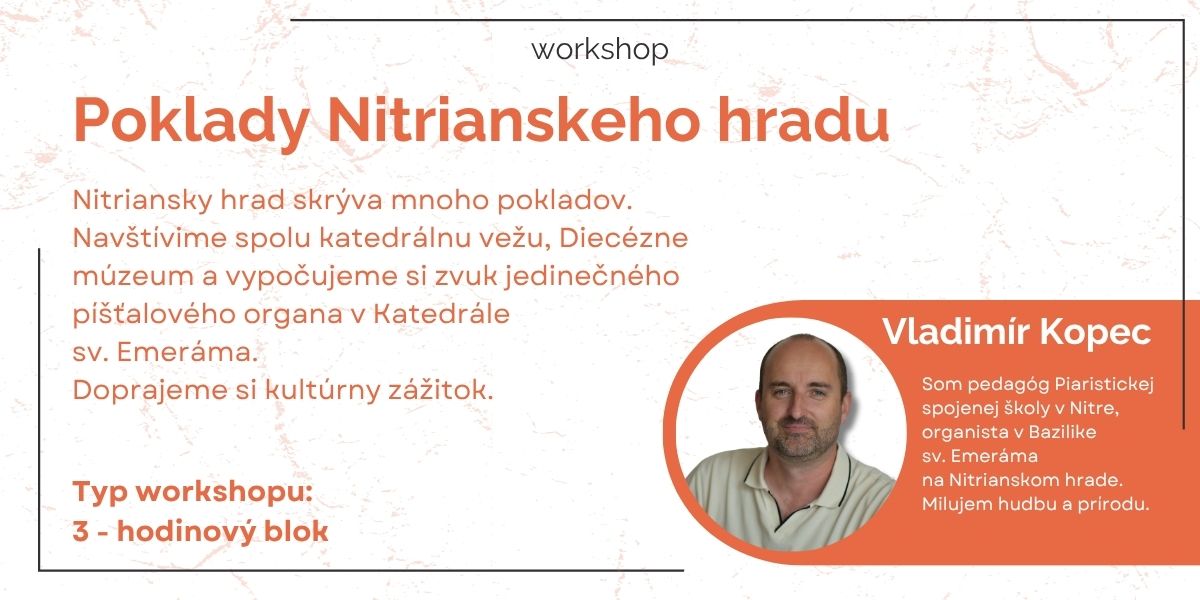 workshop

Poklady Nitrianskeho hradu

Nitriansky hrad skrýva mnoho pokladov. Navštívime spolu katedrálnu vežu, Diecézne múzeum a vypočujeme si zvuk jedinečného píšťalového organa v Katedrále sv. Emeráma.
Doprajeme si kultúrny zážitok.

Typ workshopu:
3 - hodinový blok

Vladimír Kopec

Som pedagóg Piaristickej spojenej školy v Nitre, organista v Bazilike sv. Emeráma na Nitrianskom hrade. Milujem hudbu a prírodu.